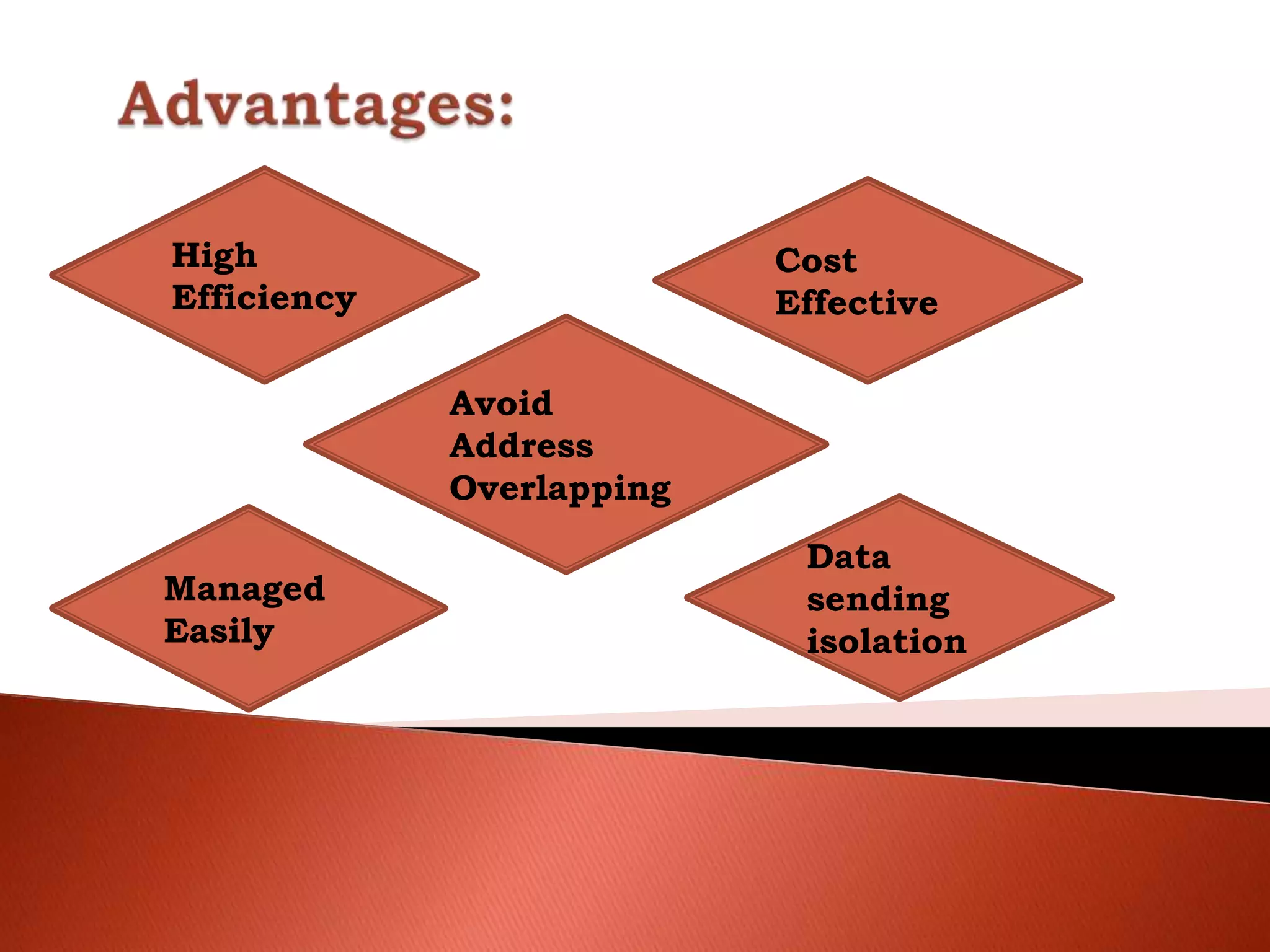 Advantages:

High Efficiency

Cost Effective

Avoid Address Overlapping

Managed Easily

Data sending isolation